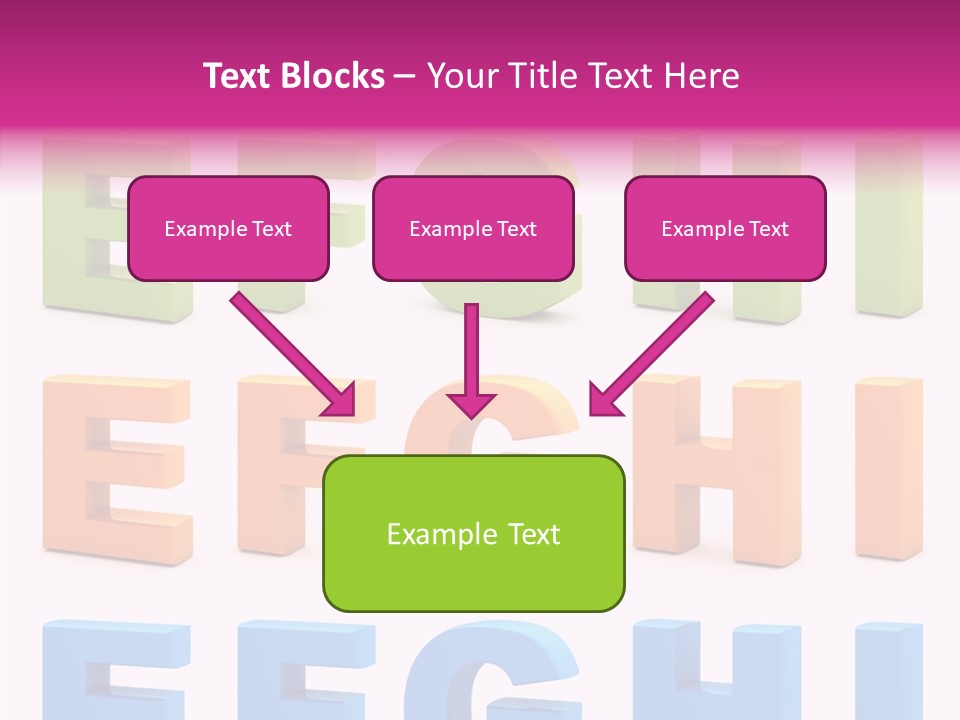 Text Blocks – Your Title Text Here

Example Text

Example Text

Example Text

Example Text